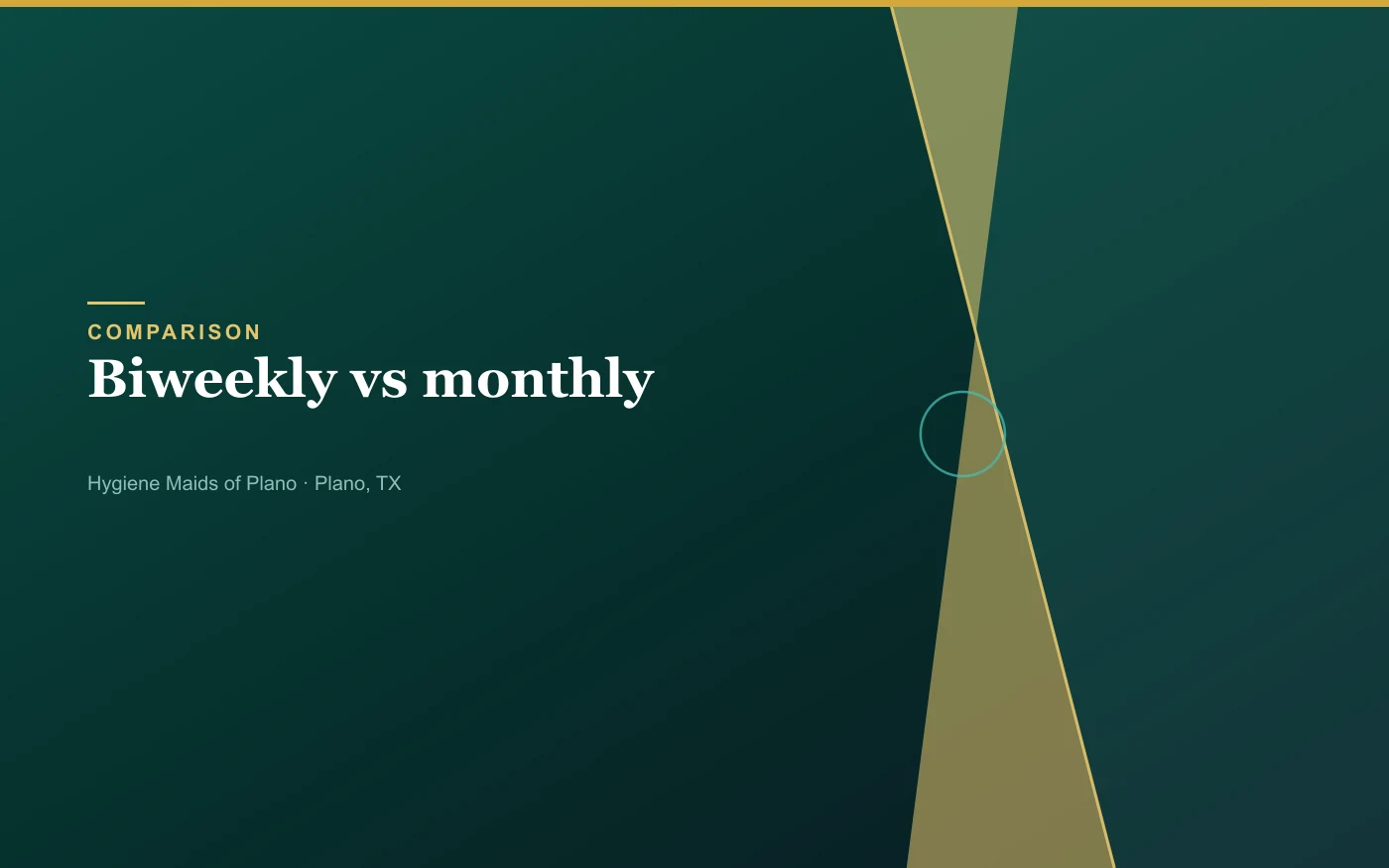 COMPARISON

Biweekly vs monthly

Hygiene Maids of Plano · Plano, TX